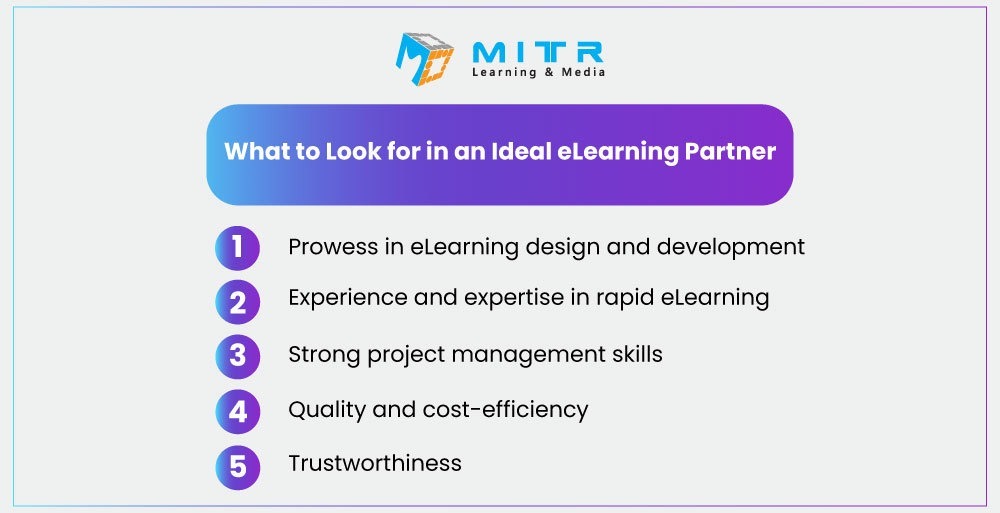 MITR
Learning & Media

What to Look for in an Ideal eLearning Partner

1 Prowess in eLearning design and development

2 Experience and expertise in rapid eLearning

3 Strong project management skills

4 Quality and cost-efficiency

5 Trustworthiness